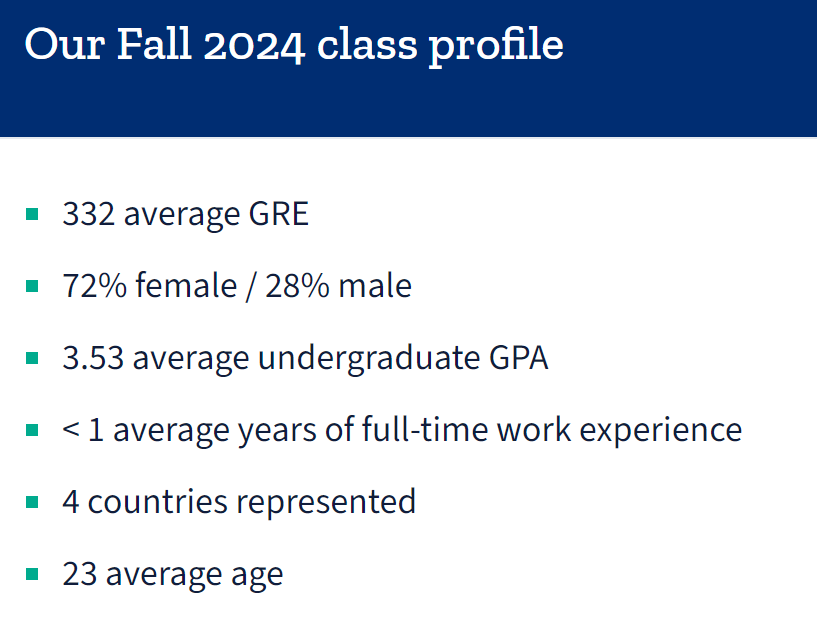 Our Fall 2024 class profile

- 332 average GRE
- 72% female / 28% male
- 3.53 average undergraduate GPA
- < 1 average years of full-time work experience
- 4 countries represented
- 23 average age